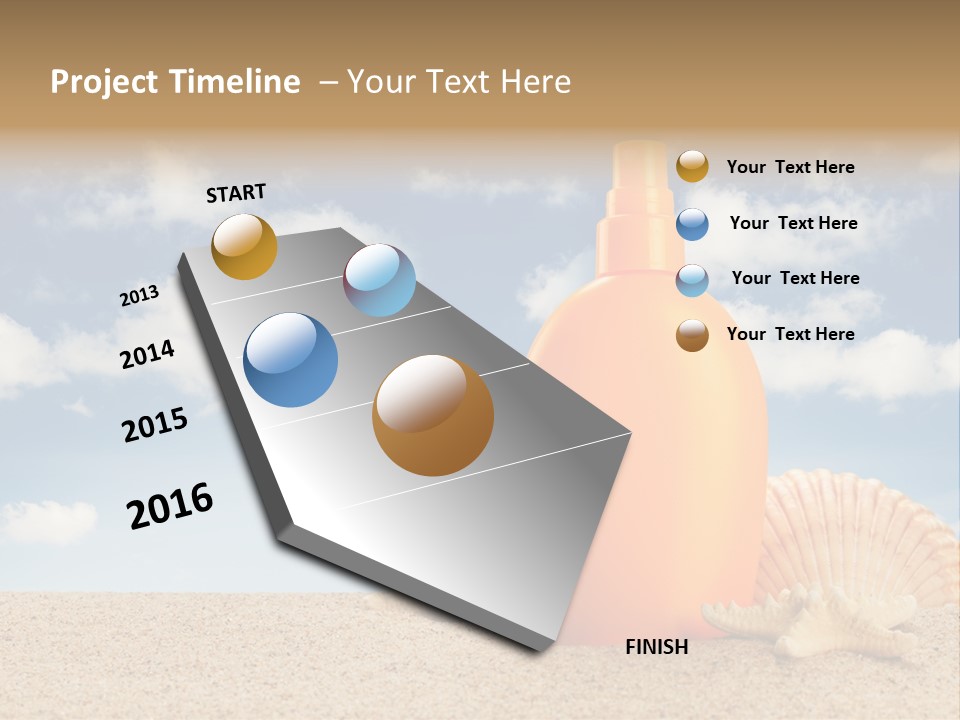 Project Timeline – Your Text Here

START

2013

2014

2015

2016

FINISH

Your Text Here

Your Text Here

Your Text Here

Your Text Here